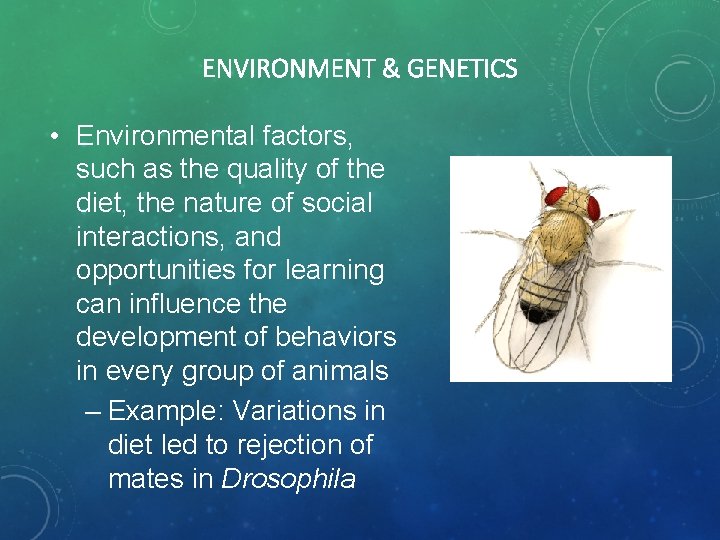 ENVIRONMENT & GENETICS

• Environmental factors, such as the quality of the diet, the nature of social interactions, and opportunities for learning can influence the development of behaviors in every group of animals

– Example: Variations in diet led to rejection of mates in Drosophila